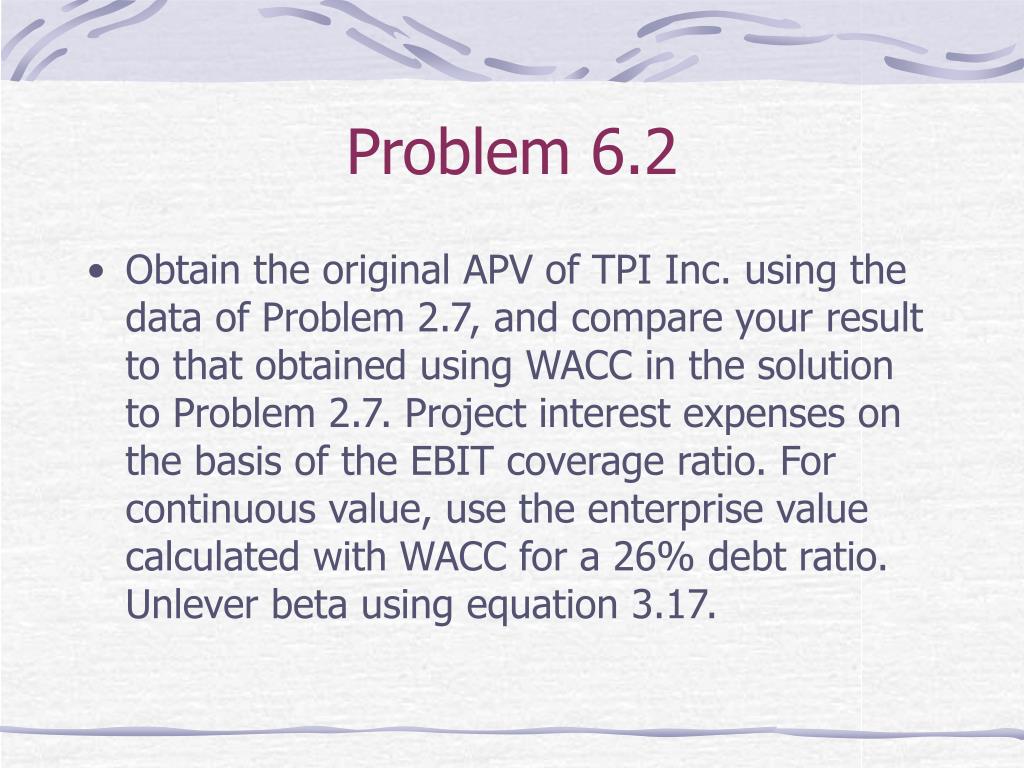 Problem 6.2

• Obtain the original APV of TPI Inc. using the data of Problem 2.7, and compare your result to that obtained using WACC in the solution to Problem 2.7. Project interest expenses on the basis of the EBIT coverage ratio. For continuous value, use the enterprise value calculated with WACC for a 26% debt ratio. Unlever beta using equation 3.17.